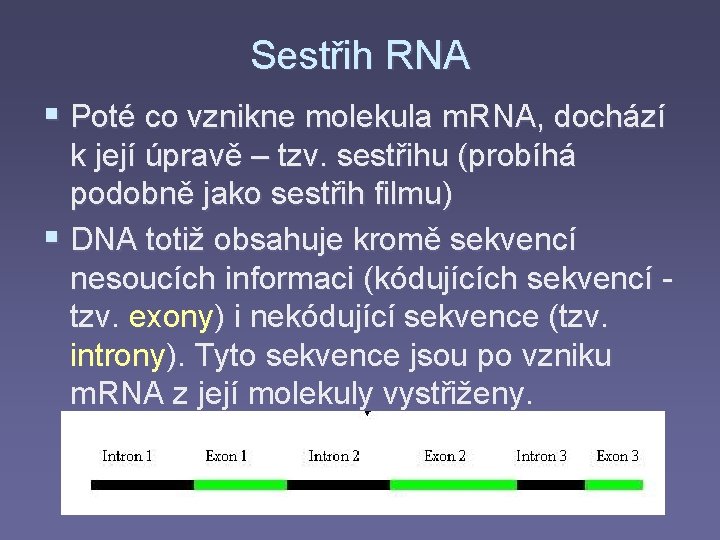 Sestřih RNA

▪ Poté co vznikne molekula mRNA, dochází k její úpravě – tzv. sestřihu (probíhá podobně jako sestřih filmu)

▪ DNA totiž obsahuje kromě sekvencí nesoucích informaci (kódujících sekvencí - tzv. exony) i nekódující sekvence (tzv. introny). Tyto sekvence jsou po vzniku mRNA z její molekuly vystřiženy.

Intron 1 Exon 1 Intron 2 Exon 2 Intron 3 Exon 3